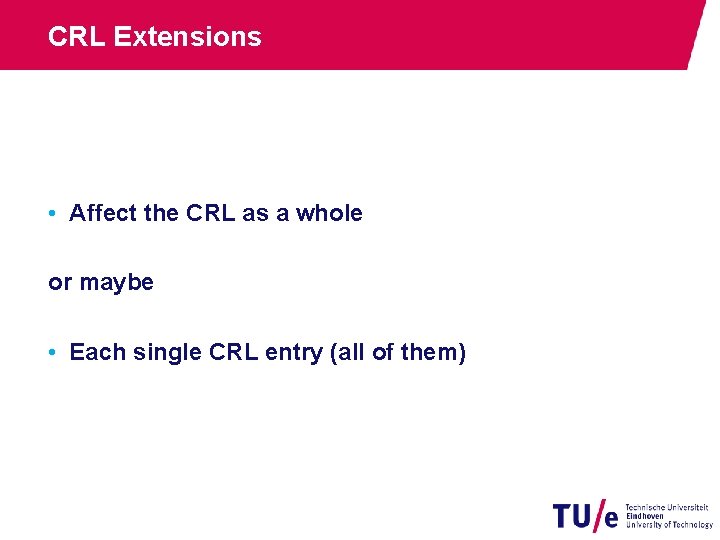 CRL Extensions

• Affect the CRL as a whole

or maybe

• Each single CRL entry (all of them)

TU/e Technische Universiteit Eindhoven University of Technology